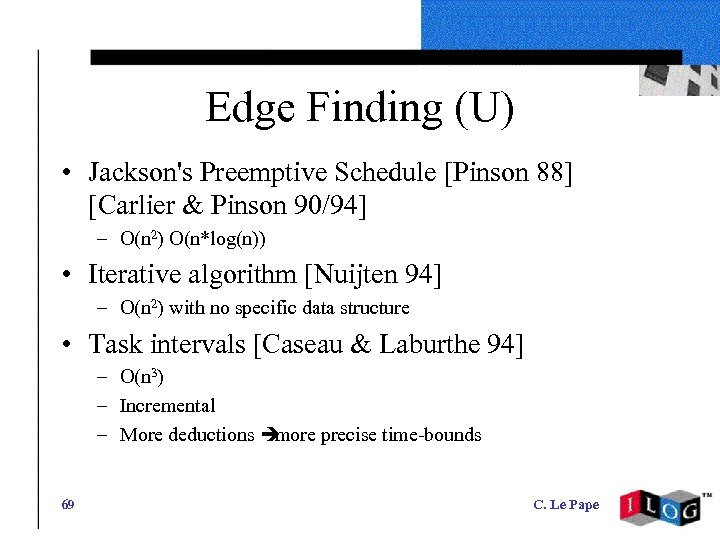 Edge Finding (U)

• Jackson's Preemptive Schedule [Pinson 88] [Carlier & Pinson 90/94]
– $O(n^2)$ $O(n*\log(n))$

• Iterative algorithm [Nuijten 94]
– $O(n^2)$ with no specific data structure

• Task intervals [Caseau & Laburthe 94]
– $O(n^3)$
– Incremental
– More deductions → more precise time-bounds

69

C. Le Pape

ILOG™